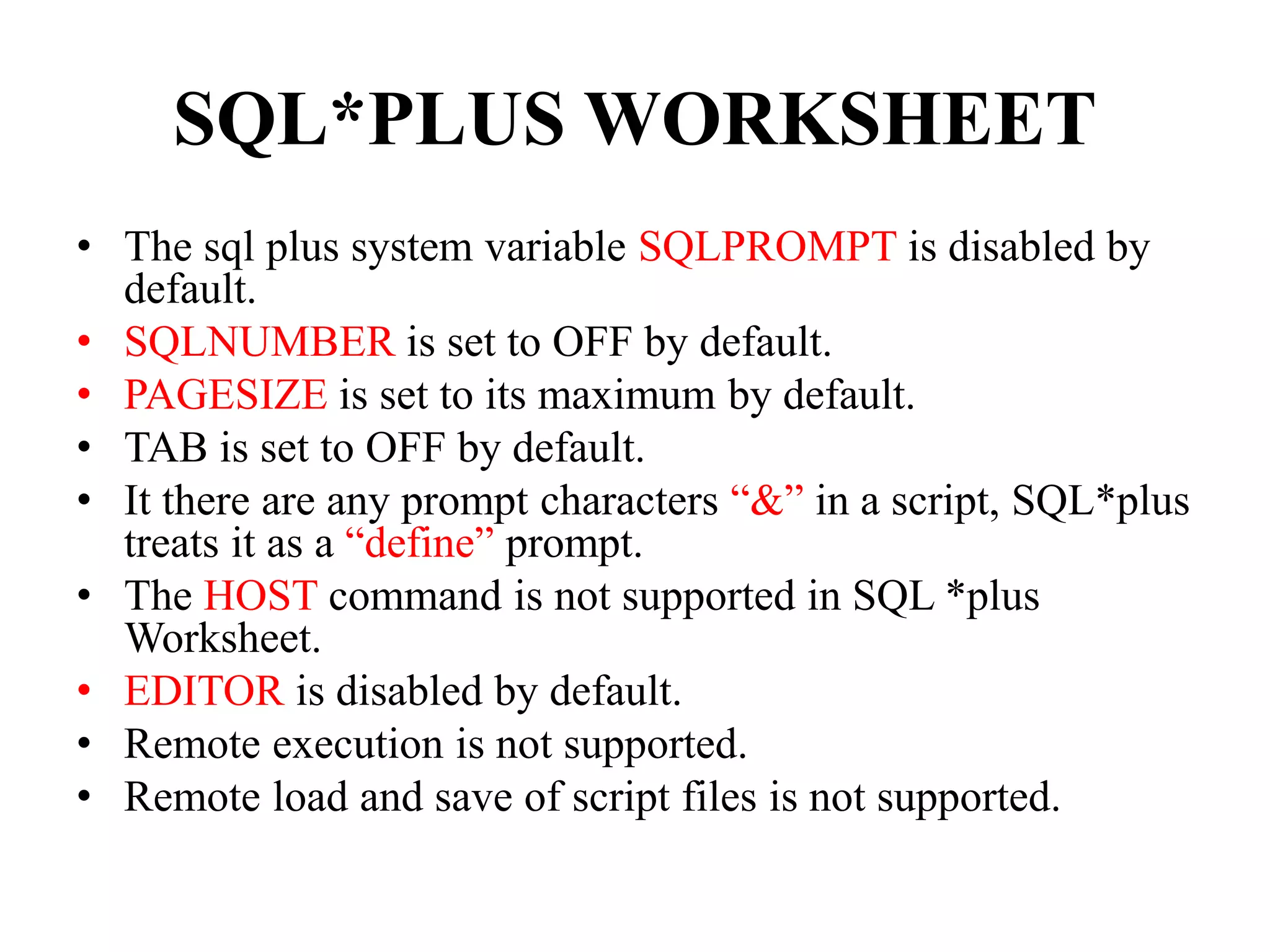 SQL*PLUS WORKSHEET

• The sql plus system variable SQLPROMPT is disabled by default.
• SQLNUMBER is set to OFF by default.
• PAGESIZE is set to its maximum by default.
• TAB is set to OFF by default.
• It there are any prompt characters “&” in a script, SQL*plus treats it as a “define” prompt.
• The HOST command is not supported in SQL *plus Worksheet.
• EDITOR is disabled by default.
• Remote execution is not supported.
• Remote load and save of script files is not supported.